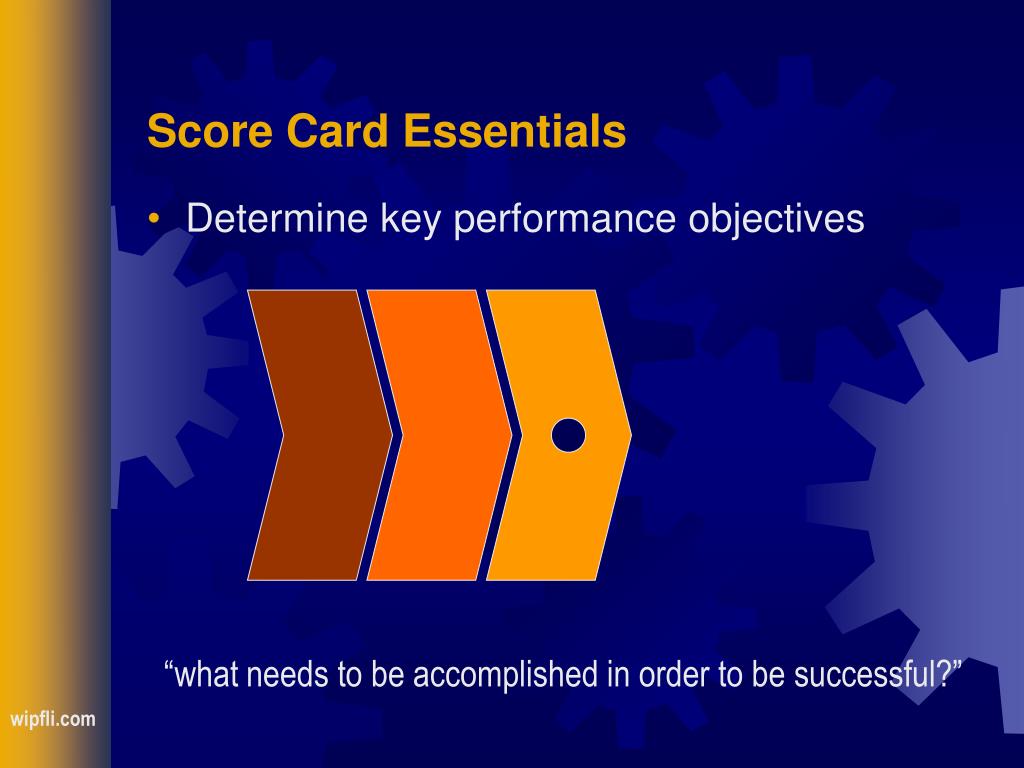 Score Card Essentials

• Determine key performance objectives

“what needs to be accomplished in order to be successful?”

wipfli.com